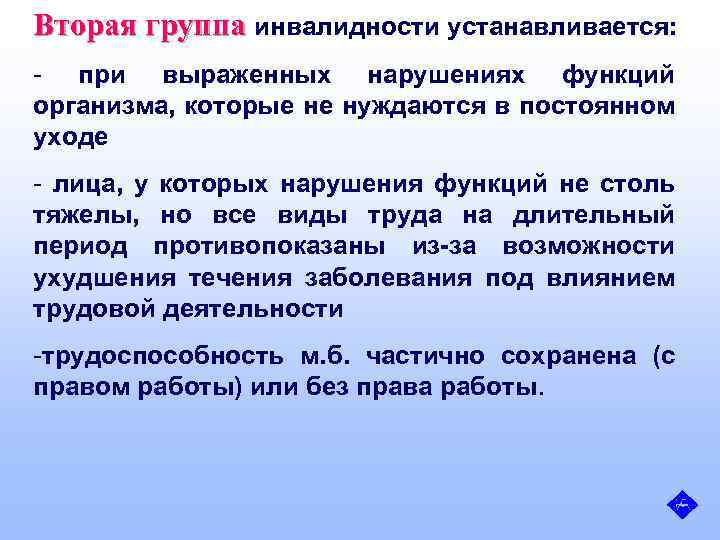 Вторая группа инвалидности устанавливается:

- при выраженных нарушениях функций организма, которые не нуждаются в постоянном уходе

- лица, у которых нарушения функций не столь тяжелы, но все виды труда на длительный период противопоказаны из-за возможности ухудшения течения заболевания под влиянием трудовой деятельности

-трудоспособность м.б. частично сохранена (с правом работы) или без права работы.